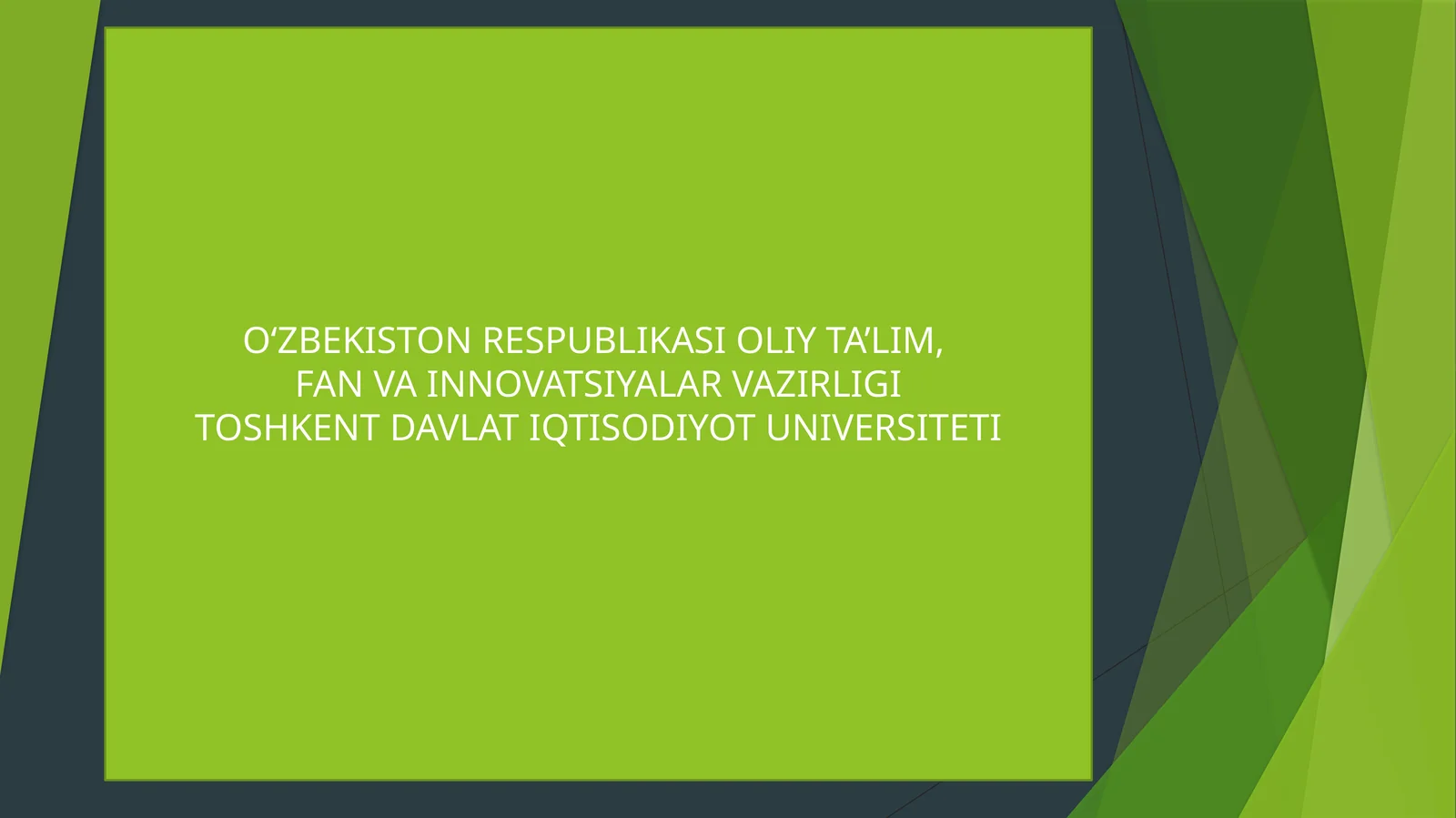 O‘ZBEKISTON RESPUBLIKASI OLIY TA’LIM, FAN VA INNOVATSIYALAR VAZIRLIGI
TOSHKENT DAVLAT IQTISODIYOT UNIVERSITETI